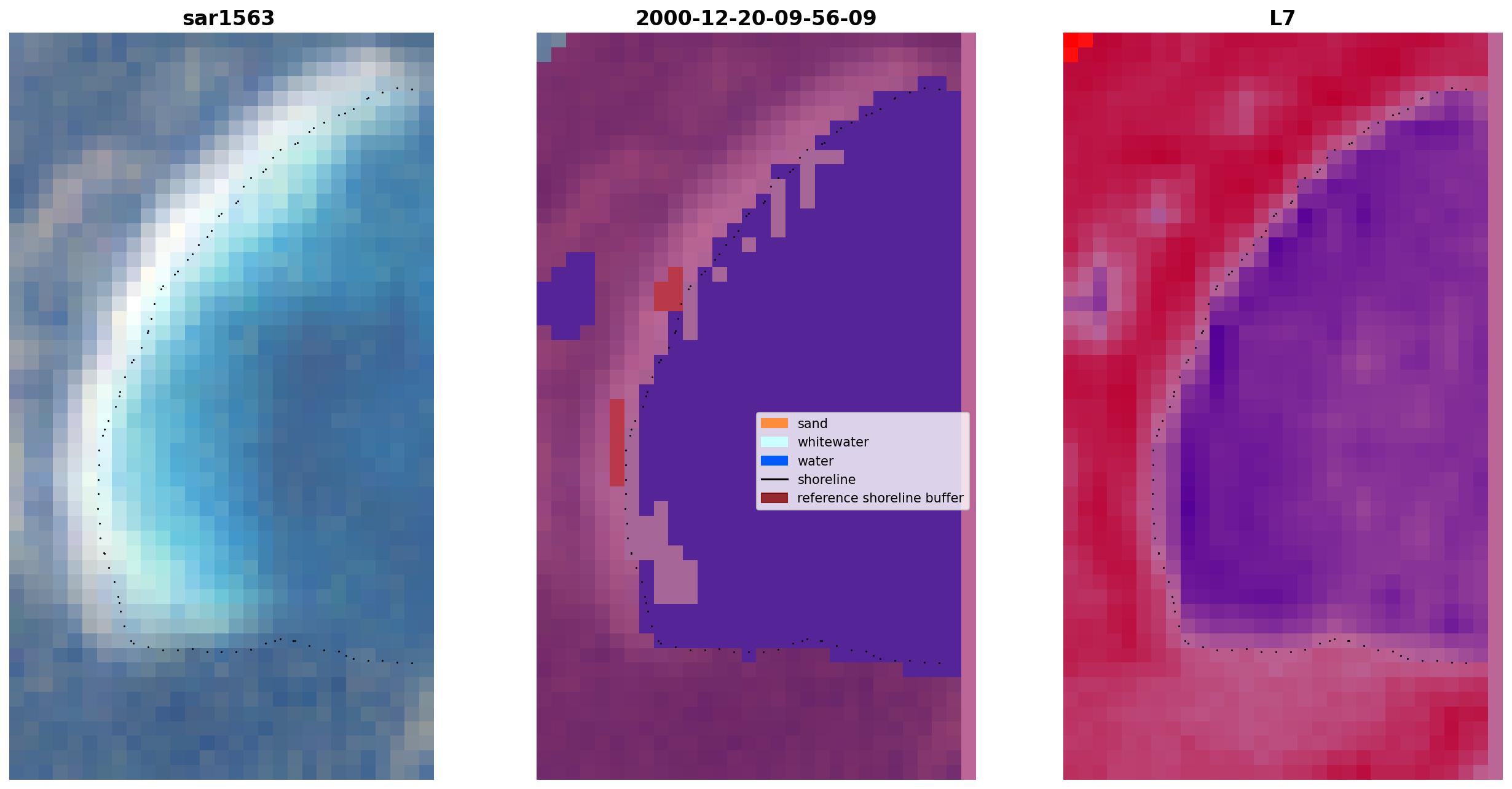 sar1563

2000-12-20-09-56-09

sand
whitewater
water
shoreline
reference shoreline buffer

L7